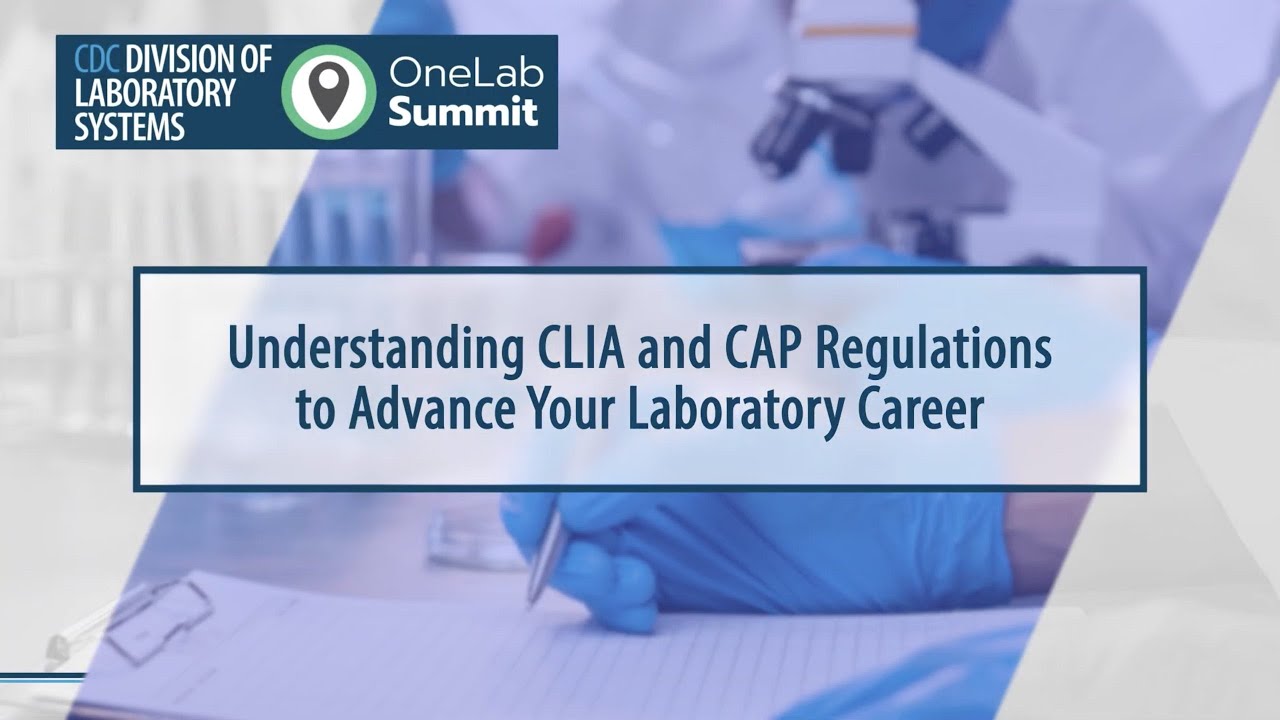 CDC DIVISION OF LABORATORY SYSTEMS

OneLab Summit

Understanding CLIA and CAP Regulations to Advance Your Laboratory Career